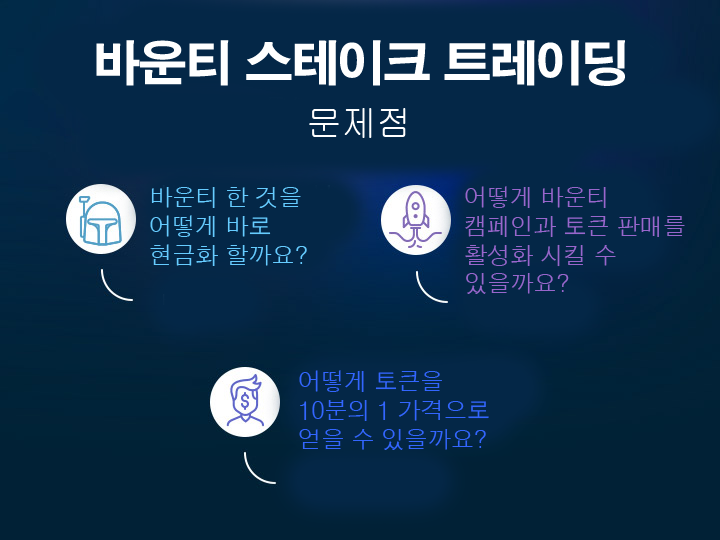 바운티 스테이크 트레이딩

문제점

바운티 한 것을 어떻게 바로 현금화 할까요?

어떻게 바운티 캠페인과 토큰 판매를 활성화 시킬 수 있을까요?

어떻게 토큰을 10분의 1 가격으로 얻을 수 있을까요?